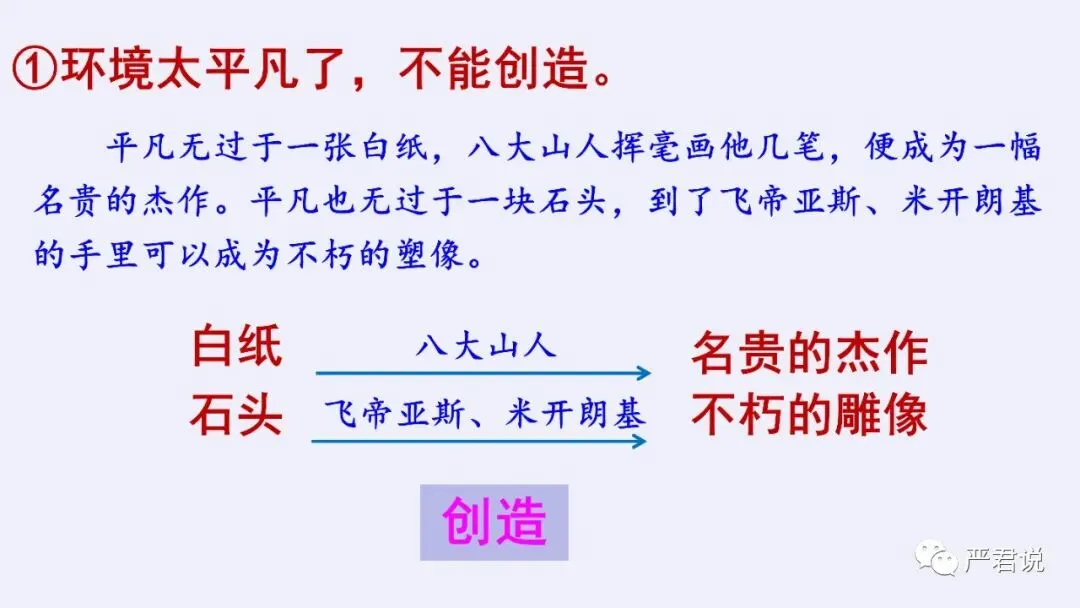 ①环境太平凡了，不能创造。

平凡无过于一张白纸，八大山人挥毫画他几笔，便成为一幅名贵的杰作。平凡也无过于一块石头，到了飞帝亚斯、米开朗基的手里可以成为不朽的塑像。

白纸 八大山人 名贵的杰作
石头 飞帝亚斯、米开朗基 不朽的雕像

创造

严君说